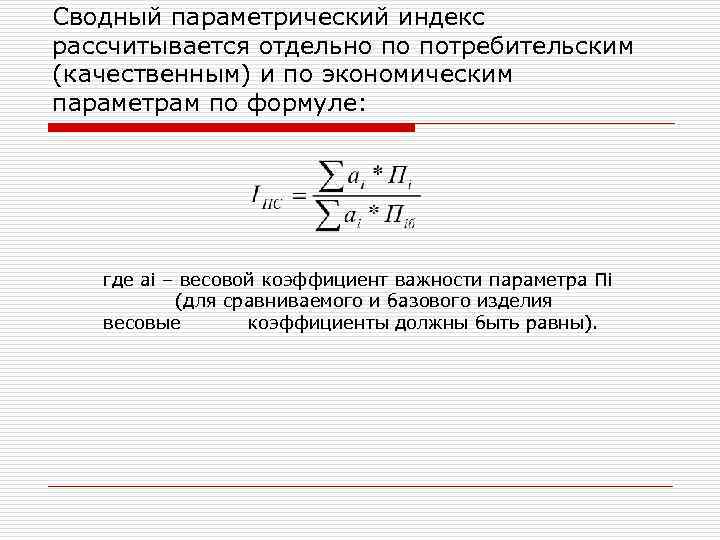 Сводный параметрический индекс рассчитывается отдельно по потребительским (качественным) и по экономическим параметрам по формуле:

$I_{ПС} = \frac{\sum a_i * П_i}{\sum a_i * П_{iб}}$

где ai – весовой коэффициент важности параметра Пi (для сравниваемого и базового изделия весовые коэффициенты должны быть равны).